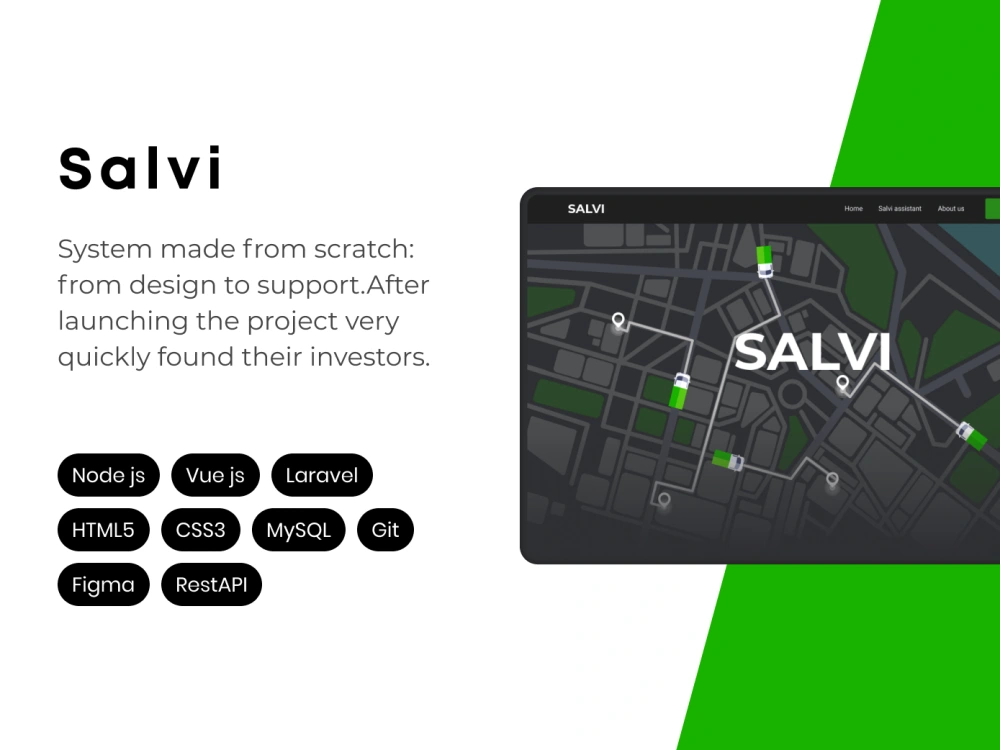 Salvi

System made from scratch: from design to support.After launching the project very quickly found their investors.

Node js
Vue js
Laravel
HTML5
CSS3
MySQL
Git
Figma
RestAPI

SALVI
Home
Salvi assistant
About us

SALVI